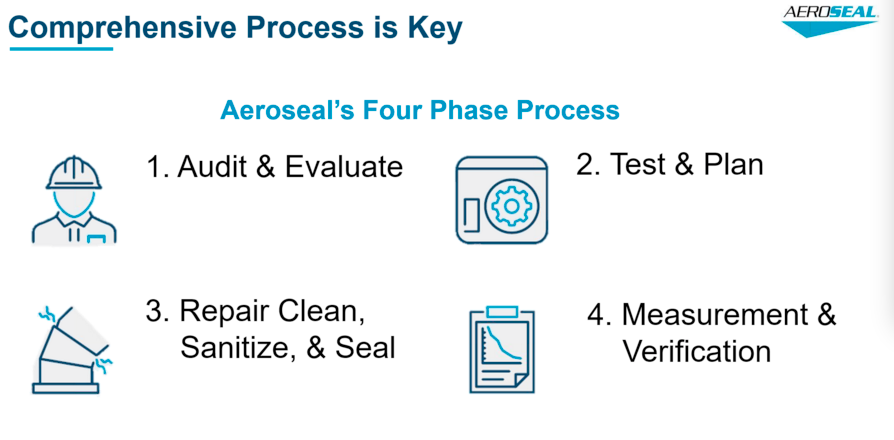 Comprehensive Process is Key

AEROSEAL

Aeroseal's Four Phase Process

1. Audit & Evaluate

2. Test & Plan

3. Repair Clean, Sanitize, & Seal

4. Measurement & Verification